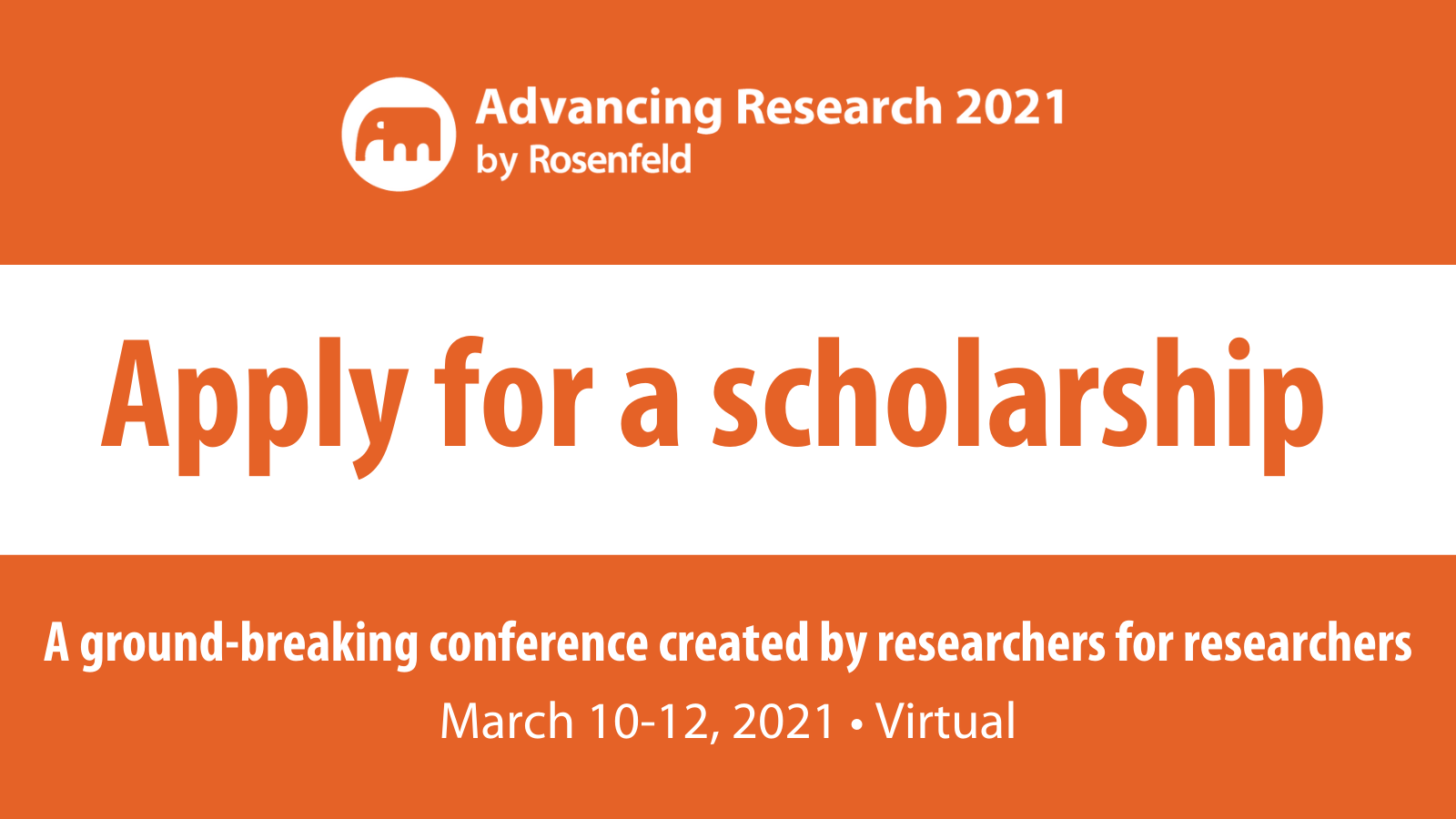 Advancing Research 2021
by Rosenfeld

Apply for a scholarship

A ground-breaking conference created by researchers for researchers

March 10-12, 2021 • Virtual